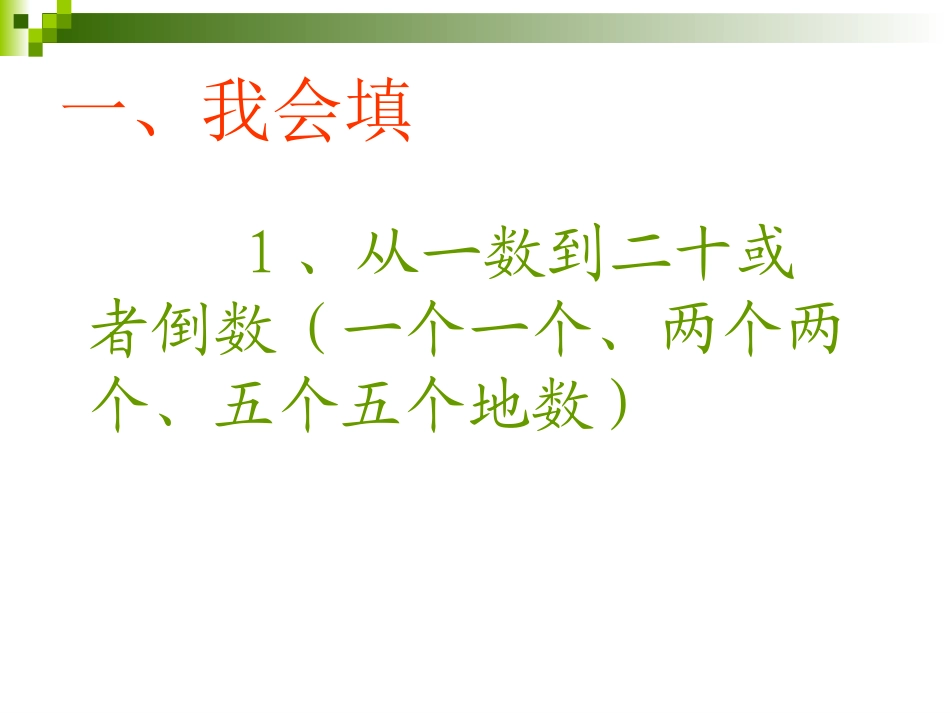 一、我会填

１、从一数到二十或者倒数（一个一个、两个两个、五个五个地数）